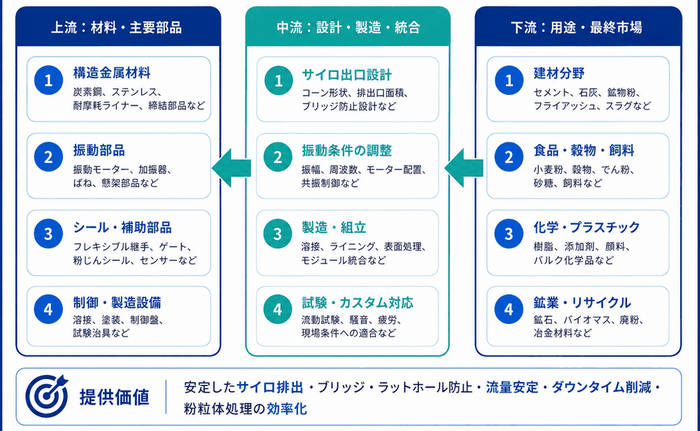 上流：材料・主要部品

1 構造金属材料
炭素鋼、ステンレス、耐摩耗ライナー、締結部品など

2 振動部品
振動モーター、加振器、ばね、懸架部品など

3 シール・補助部品
フレキシブル継手、ゲート、粉じんシール、センサーなど

4 制御・製造設備
溶接、塗装、制御盤、試験治具など

中流：設計・製造・統合

1 サイロ出口設計
コーン形状、排出口面積、ブリッジ防止設計など

2 振動条件の調整
振幅、周波数、モーター配置、共振制御など

3 製造・組立
溶接、ライニング、表面処理、モジュール統合など

4 試験・カスタム対応
流動試験、騒音、疲労、現場条件への適合など

下流：用途・最終市場

1 建材分野
セメント、石灰、鉱物粉、フライアッシュ、スラグなど

2 食品・穀物・飼料
小麦粉、穀物、でん粉、砂糖、飼料など

3 化学・プラスチック
樹脂、添加剤、顔料、バルク化学品など

4 鉱業・リサイクル
鉱石、バイオマス、廃粉、冶金材料など

提供価値
安定したサイロ排出・ブリッジ・ラットホール防止・流量安定・ダウンタイム削減・粉粒体処理の効率化